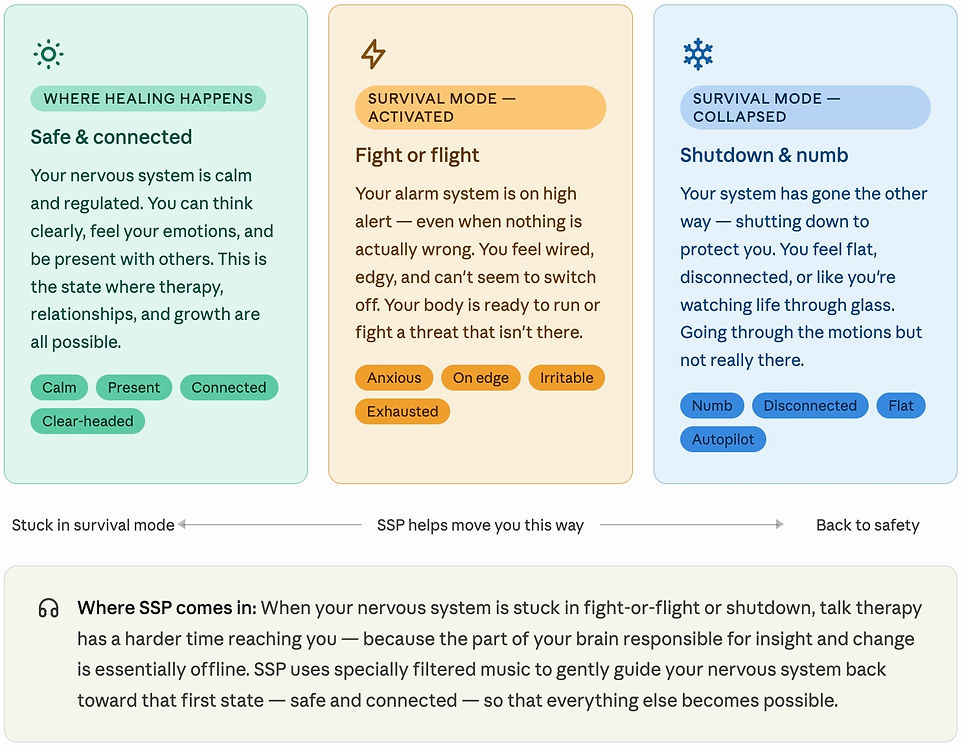 WHERE HEALING HAPPENS

Safe & connected

Your nervous system is calm and regulated. You can think clearly, feel your emotions, and be present with others. This is the state where therapy, relationships, and growth are all possible.

Calm
Present
Connected
Clear-headed

SURVIVAL MODE — ACTIVATED

Fight or flight

Your alarm system is on high alert — even when nothing is actually wrong. You feel wired, edgy, and can't seem to switch off. Your body is ready to run or fight a threat that isn't there.

Anxious
On edge
Irritable
Exhausted

SURVIVAL MODE — COLLAPSED

Shutdown & numb

Your system has gone the other way — shutting down to protect you. You feel flat, disconnected, or like you're watching life through glass. Going through the motions but not really there.

Numb
Disconnected
Flat
Autopilot

Stuck in survival mode

SSP helps move you this way

Back to safety

Where SSP comes in: When your nervous system is stuck in fight-or-flight or shutdown, talk therapy has a harder time reaching you — because the part of your brain responsible for insight and change is essentially offline. SSP uses specially filtered music to gently guide your nervous system back toward that first state — safe and connected — so that everything else becomes possible.